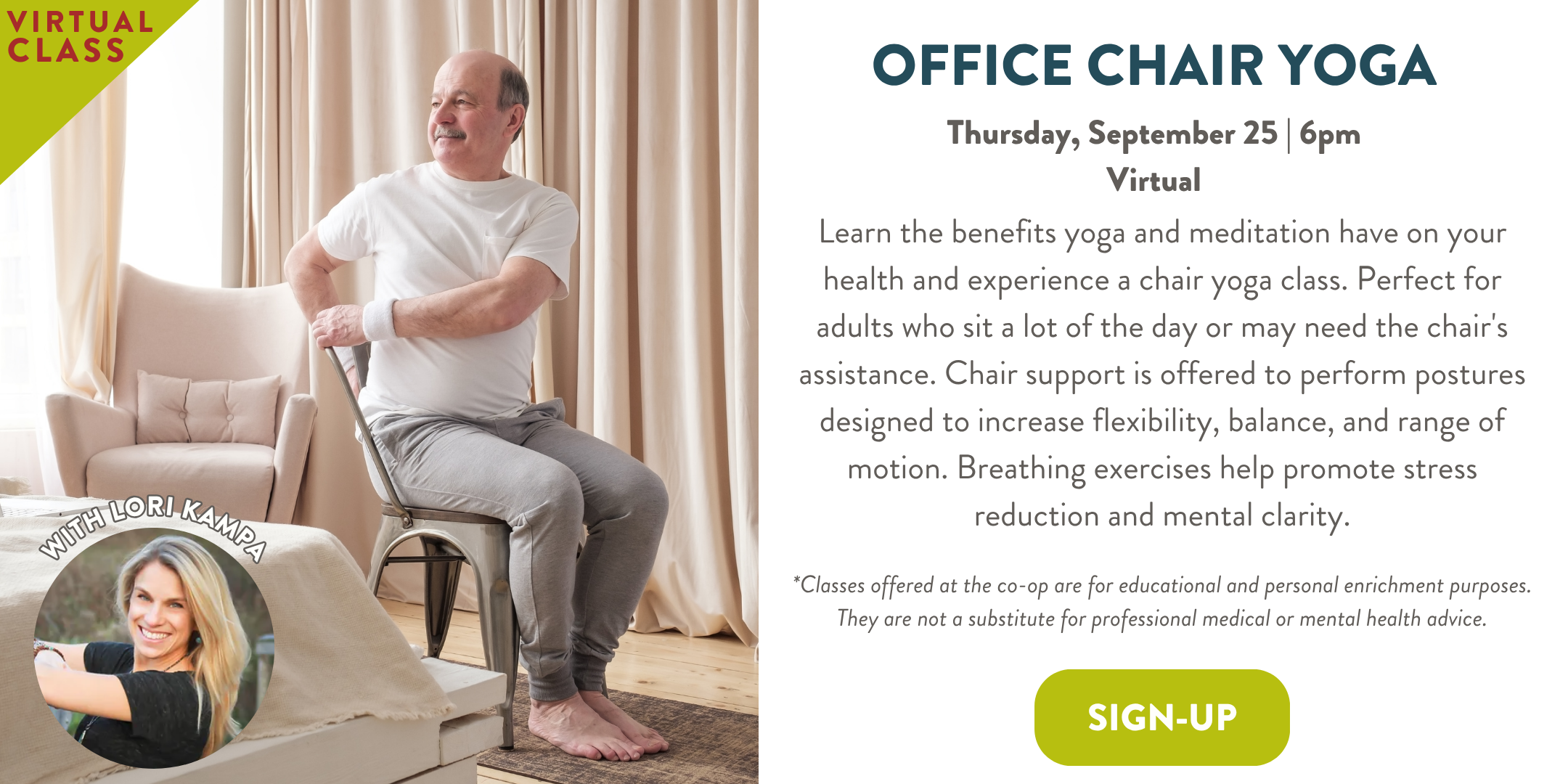 VIRTUAL CLASS

WITH LORI KAMPA

OFFICE CHAIR YOGA

Thursday, September 25 | 6pm
Virtual

Learn the benefits yoga and meditation have on your health and experience a chair yoga class. Perfect for adults who sit a lot of the day or may need the chair's assistance. Chair support is offered to perform postures designed to increase flexibility, balance, and range of motion. Breathing exercises help promote stress reduction and mental clarity.

*Classes offered at the co-op are for educational and personal enrichment purposes. They are not a substitute for professional medical or mental health advice.

SIGN-UP